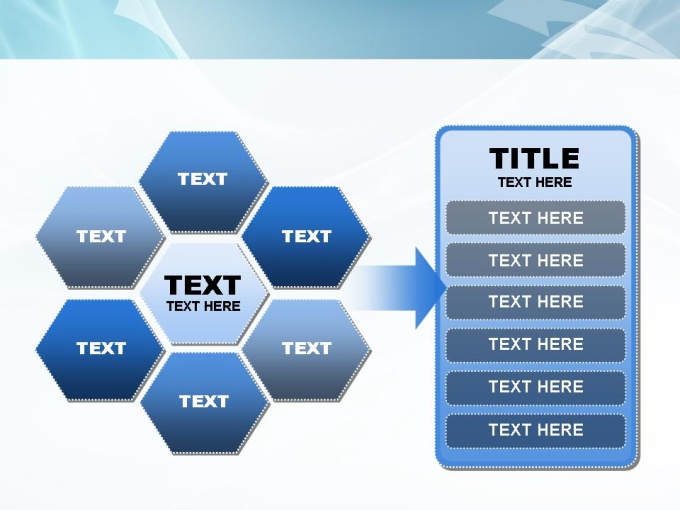 TEXT

TEXT

TEXT

TEXT
TEXT HERE

TEXT

TEXT

TEXT

TITLE
TEXT HERE

TEXT HERE

TEXT HERE

TEXT HERE

TEXT HERE

TEXT HERE

TEXT HERE